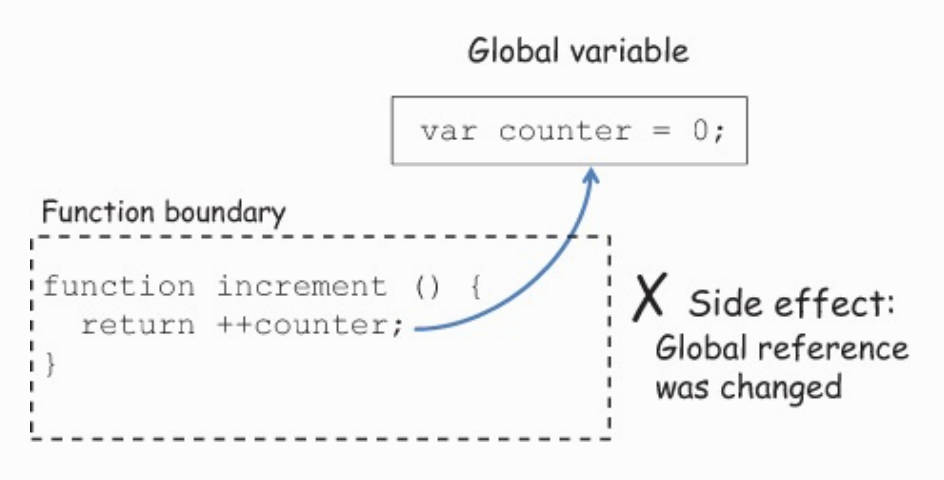 Global variable

var counter = 0;

Function boundary

function increment () {
  return ++counter;
}

X Side effect:
Global reference was changed